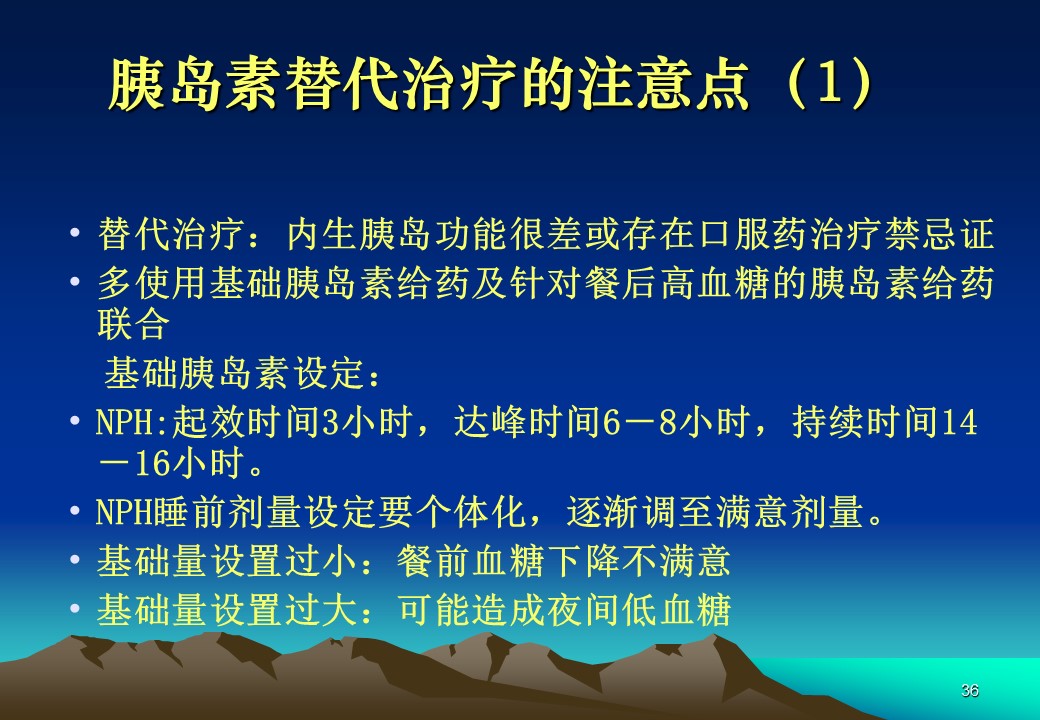 胰岛素替代治疗的注意点（1）

• 替代治疗：内生胰岛功能很差或存在口服药治疗禁忌证
• 多使用基础胰岛素给药及针对餐后高血糖的胰岛素给药联合

基础胰岛素设定：
• NPH:起效时间3小时，达峰时间6－8小时，持续时间14－16小时。
• NPH睡前剂量设定要个体化，逐渐调至满意剂量。
• 基础量设置过小：餐前血糖下降不满意
• 基础量设置过大：可能造成夜间低血糖

36